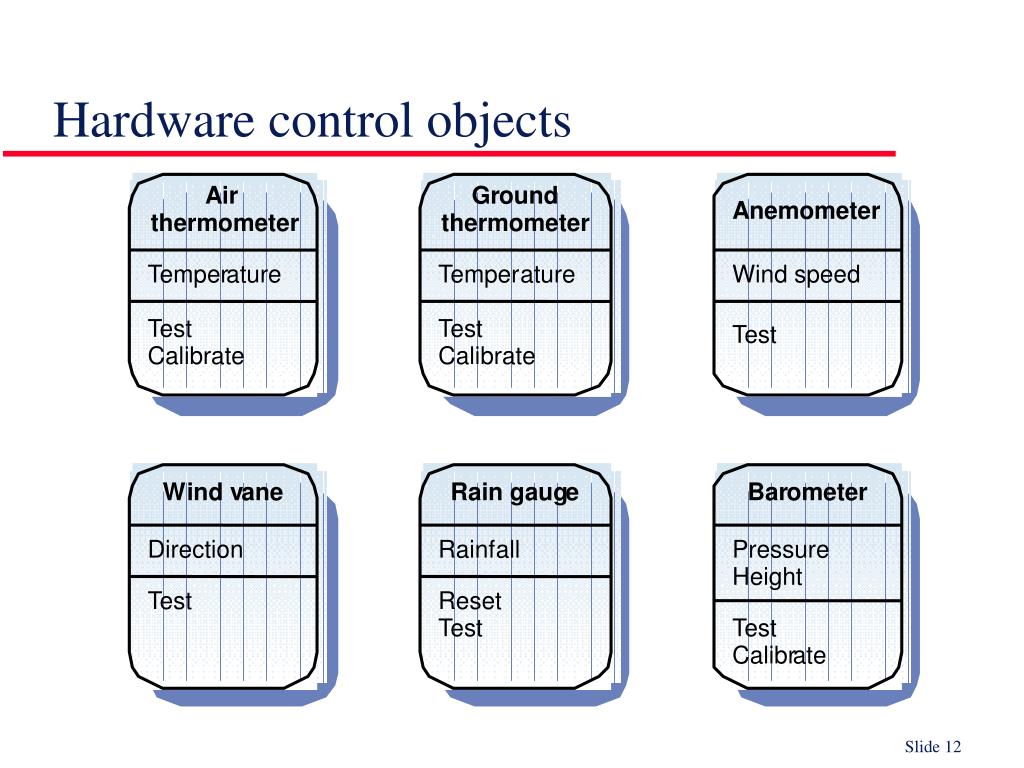 Hardware control objects

Air thermometer

Temperature

Test
Calibrate

Ground thermometer

Temperature

Test
Calibrate

Anemometer

Wind speed

Test

Wind vane

Direction

Test

Rain gauge

Rainfall

Reset
Test

Barometer

Pressure
Height

Test
Calibrate

Slide 12